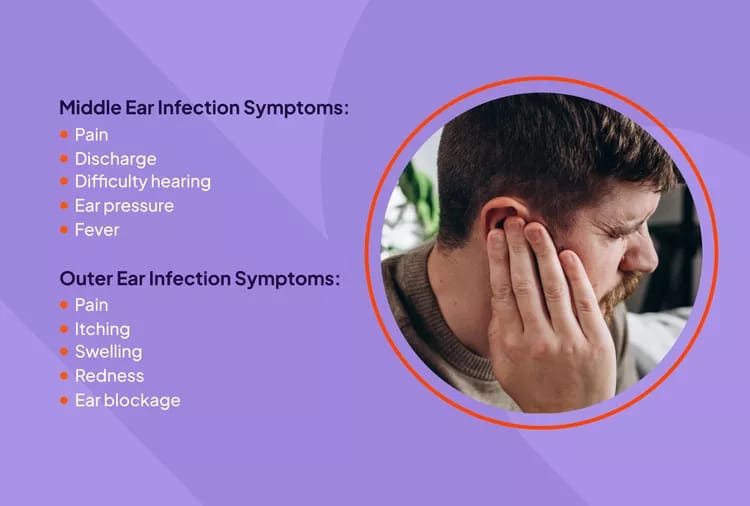 Middle Ear Infection Symptoms:
- Pain
- Discharge
- Difficulty hearing
- Ear pressure
- Fever

Outer Ear Infection Symptoms:
- Pain
- Itching
- Swelling
- Redness
- Ear blockage